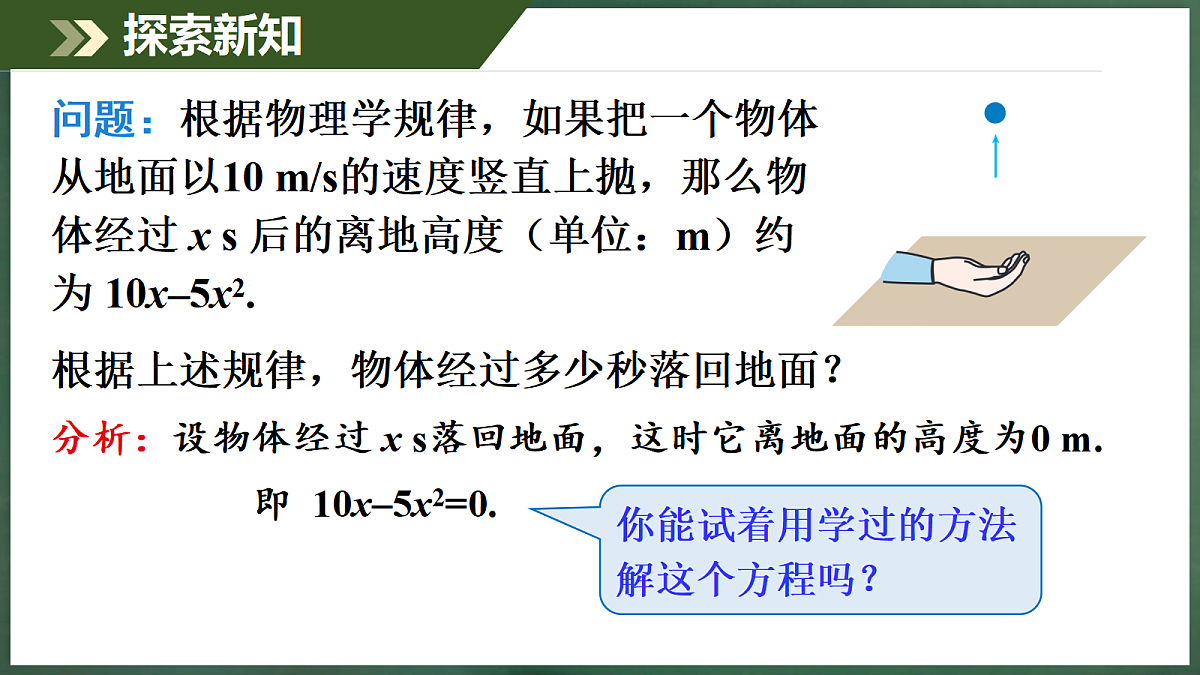 探索新知

问题：根据物理学规律，如果把一个物体从地面以10 m/s的速度竖直上抛，那么物体经过 $x$ s 后的离地高度（单位：m）约为 $10x-5x^2$.

根据上述规律，物体经过多少秒落回地面？

分析：设物体经过 $x$ s落回地面，这时它离地面的高度为0 m.

即 $10x-5x^2=0$.

你能试着用学过的方法解这个方程吗？